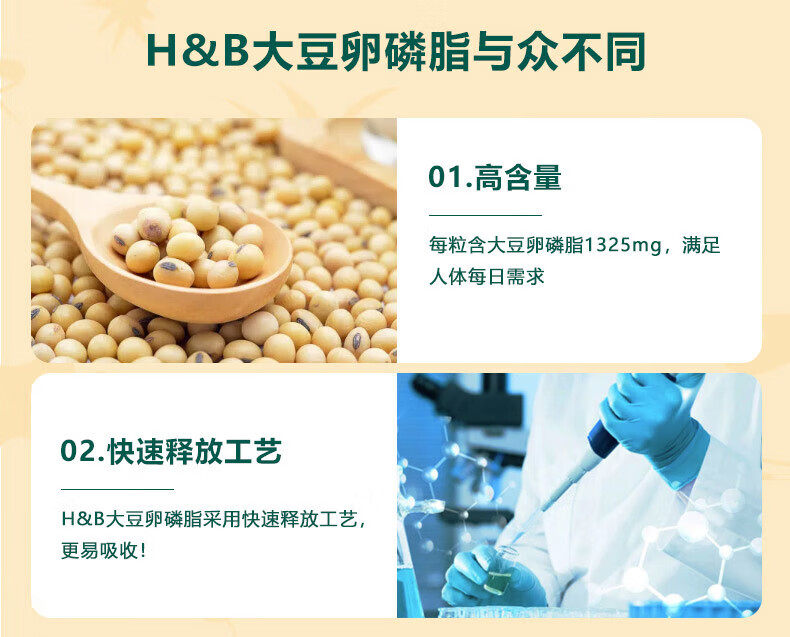 H&B大豆卵磷脂与众不同

01.高含量

每粒含大豆卵磷脂1325mg，满足人体每日需求

02.快速释放工艺

H&B大豆卵磷脂采用快速释放工艺，更易吸收！